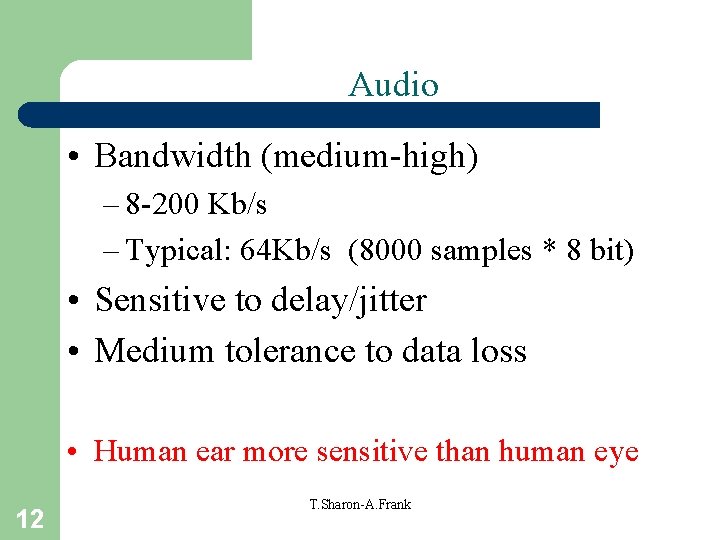 Audio

• Bandwidth (medium-high)
– 8-200 Kb/s
– Typical: 64Kb/s (8000 samples * 8 bit)
• Sensitive to delay/jitter
• Medium tolerance to data loss

• Human ear more sensitive than human eye

12

T.Sharon-A.Frank